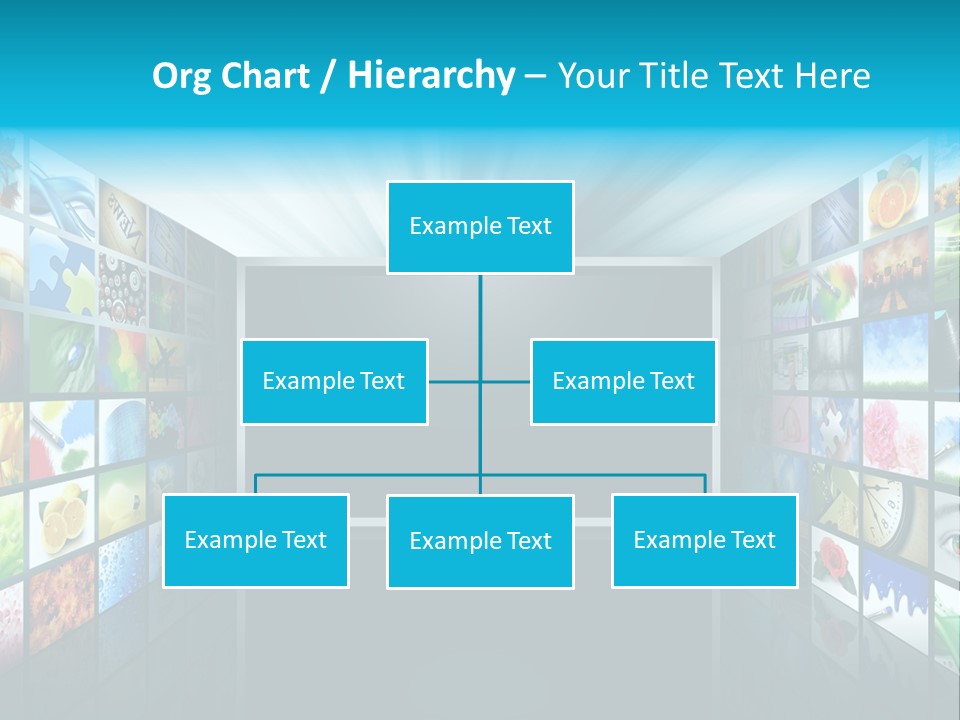 Org Chart / Hierarchy – Your Title Text Here

Example Text

Example Text

Example Text

Example Text

Example Text

Example Text